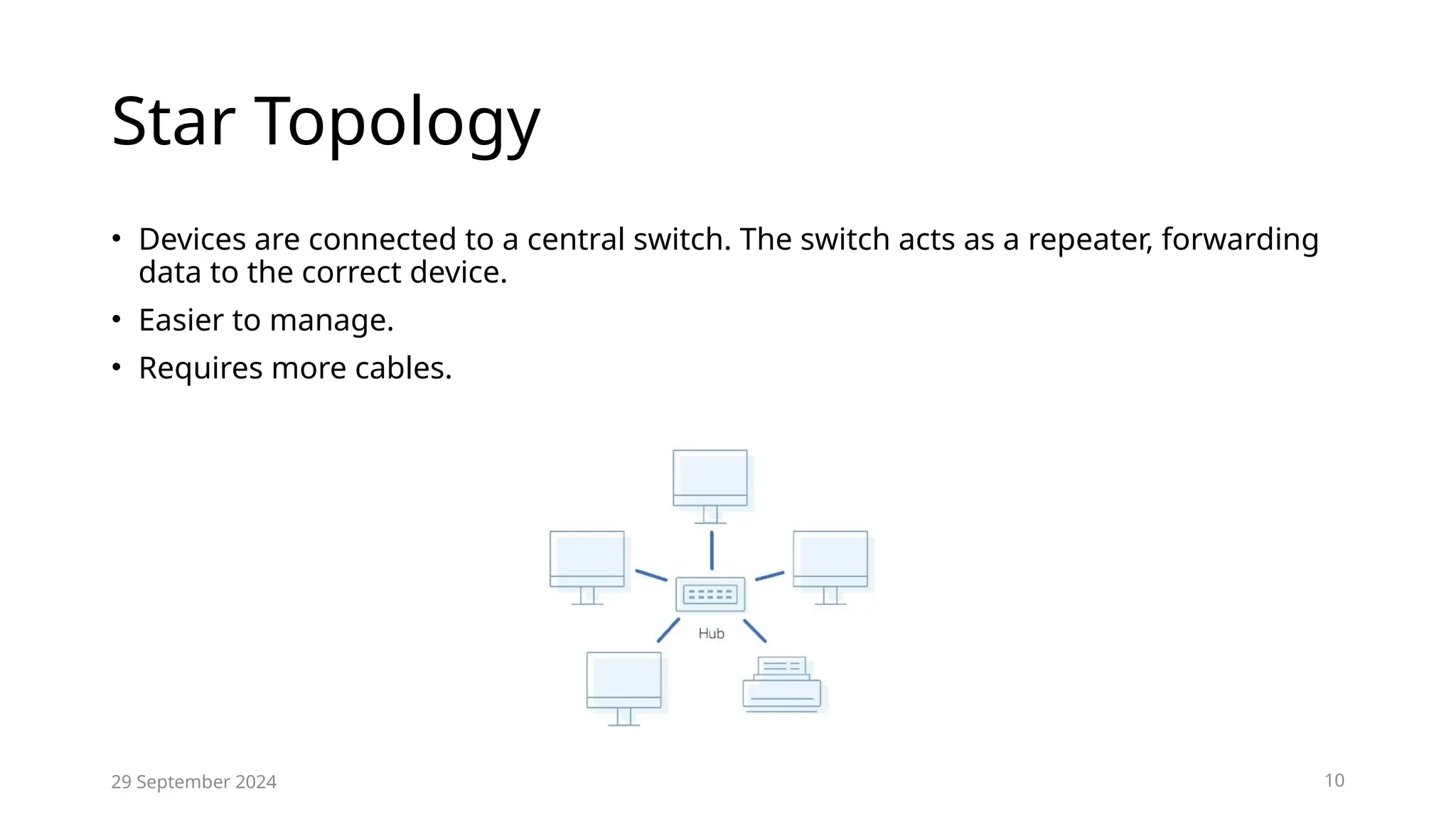 Star Topology

• Devices are connected to a central switch. The switch acts as a repeater, forwarding data to the correct device.
• Easier to manage.
• Requires more cables.

Hub

29 September 2024

10